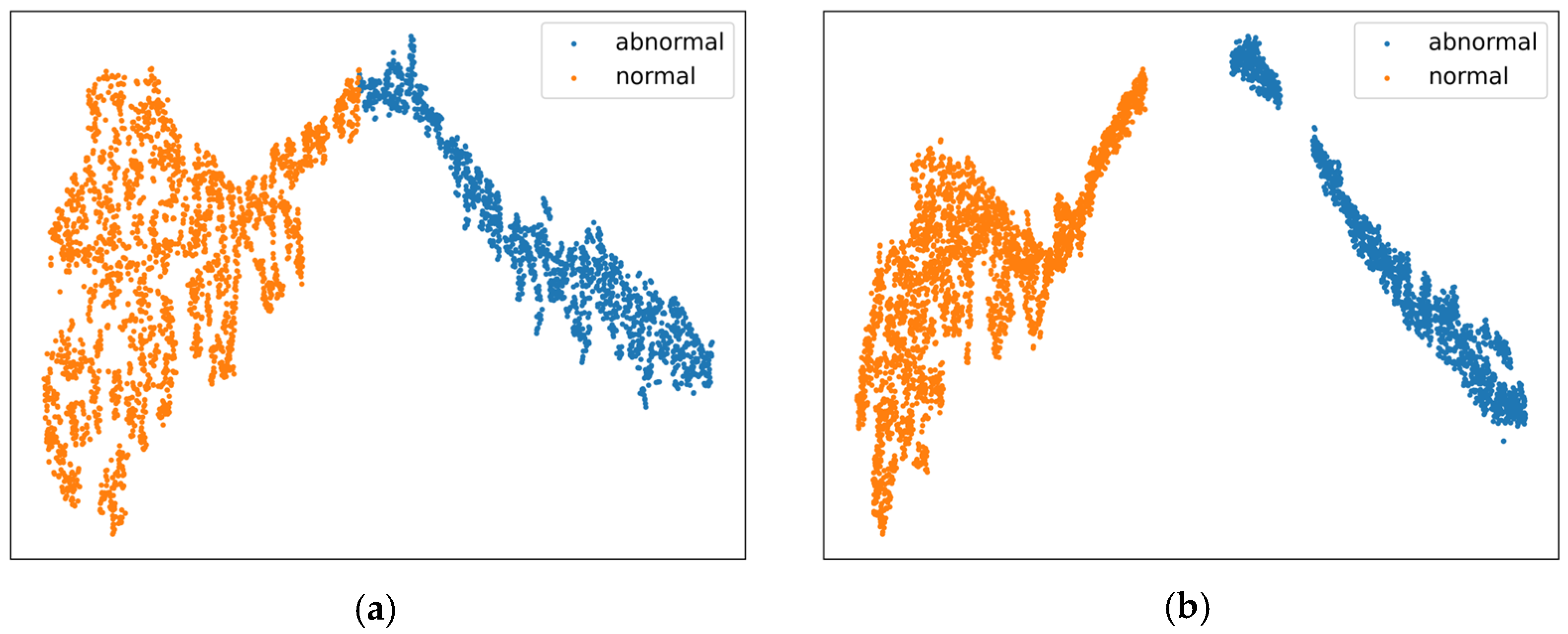 abnormal
normal

(a)

abnormal
normal

(b)